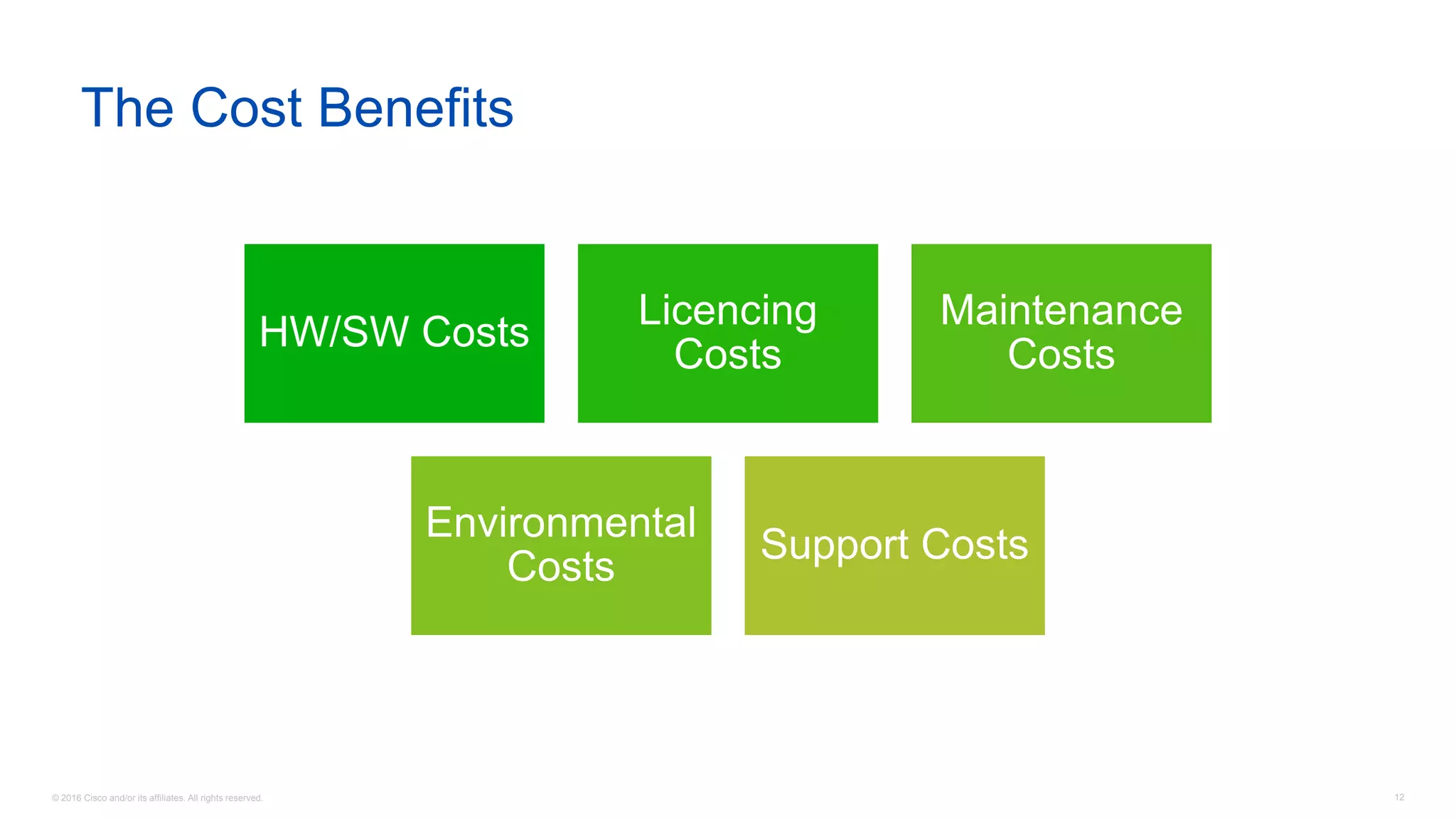 The Cost Benefits

HW/SW Costs

Licencing Costs

Maintenance Costs

Environmental Costs

Support Costs

© 2016 Cisco and/or its affiliates. All rights reserved.

12